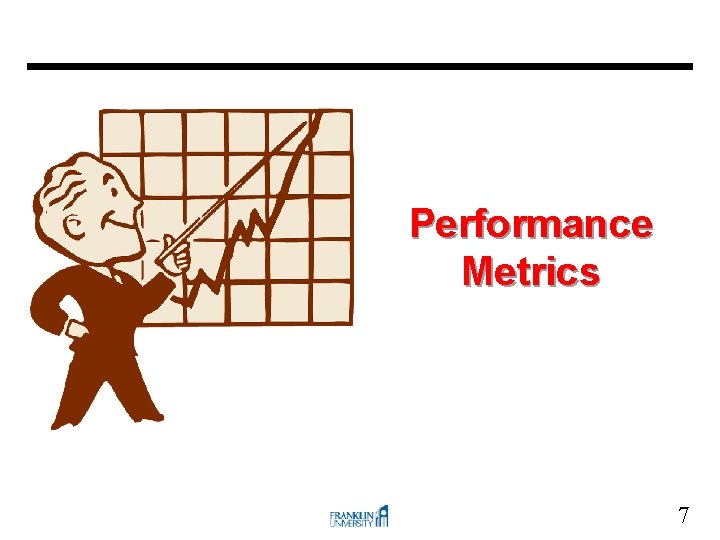 Performance Metrics

FRANKLIN UNIVERSITY

7